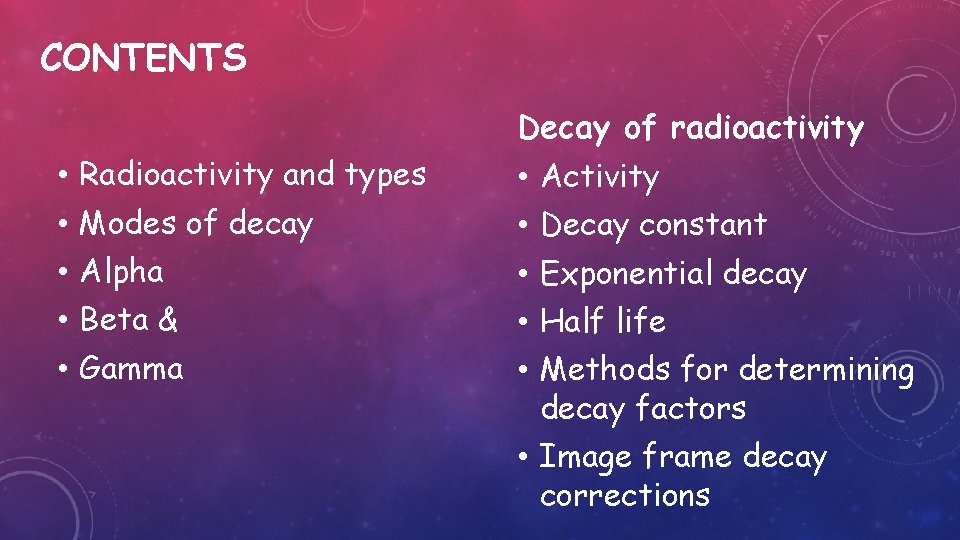 CONTENTS

• Radioactivity and types
• Modes of decay
• Alpha
• Beta &
• Gamma

Decay of radioactivity
• Activity
• Decay constant
• Exponential decay
• Half life
• Methods for determining decay factors
• Image frame decay corrections